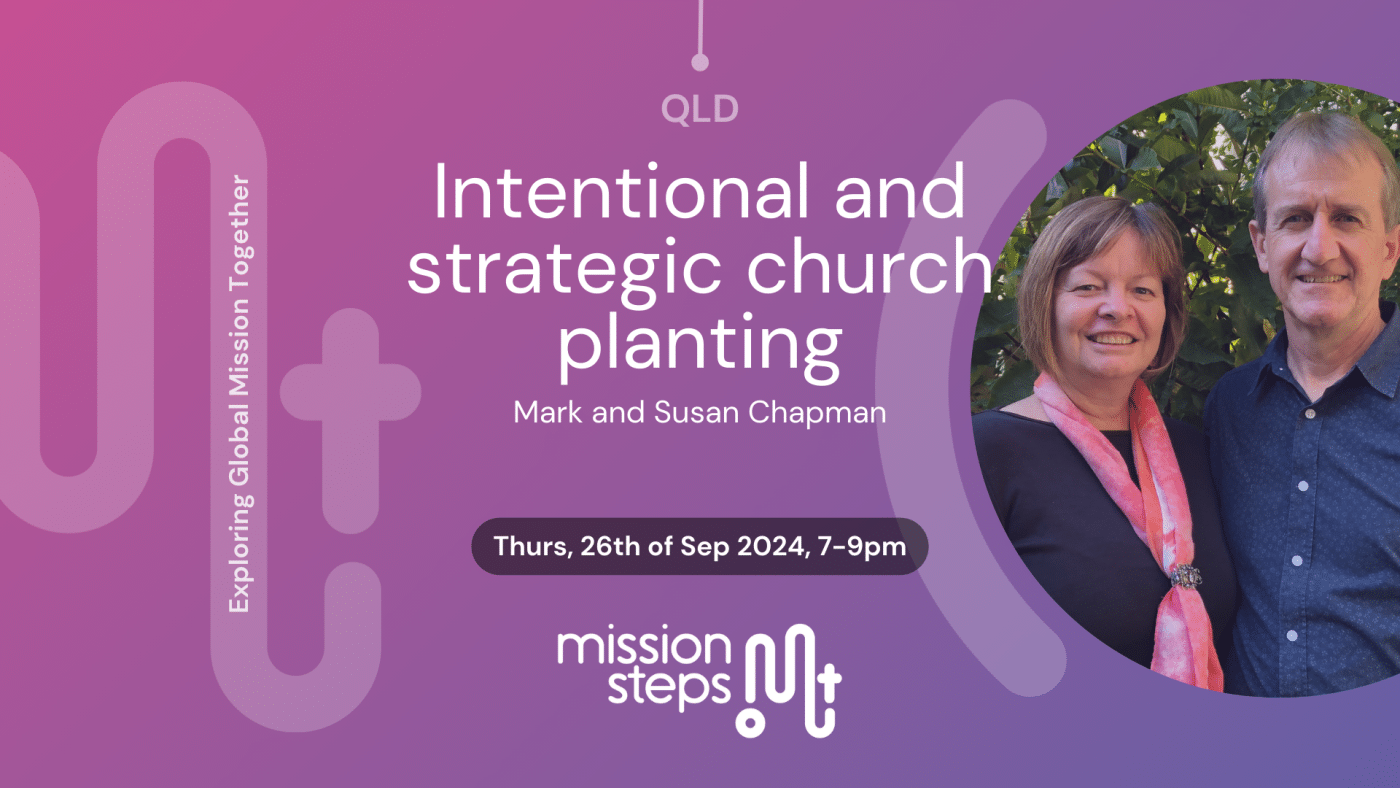 Exploring Global Mission Together

QLD

Intentional and strategic church planting

Mark and Susan Chapman

Thurs, 26th of Sep 2024, 7-9pm

mission steps